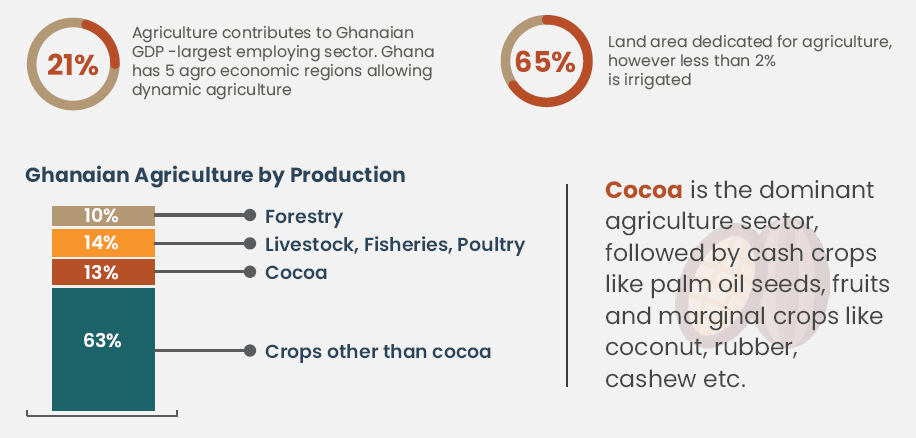 21%

Agriculture contributes to Ghanaian GDP -largest employing sector. Ghana has 5 agro economic regions allowing dynamic agriculture

65%

Land area dedicated for agriculture, however less than 2% is irrigated

Ghanaian Agriculture by Production

10% Forestry
14% Livestock, Fisheries, Poultry
13% Cocoa
63% Crops other than cocoa

Cocoa is the dominant agriculture sector, followed by cash crops like palm oil seeds, fruits and marginal crops like coconut, rubber, cashew etc.